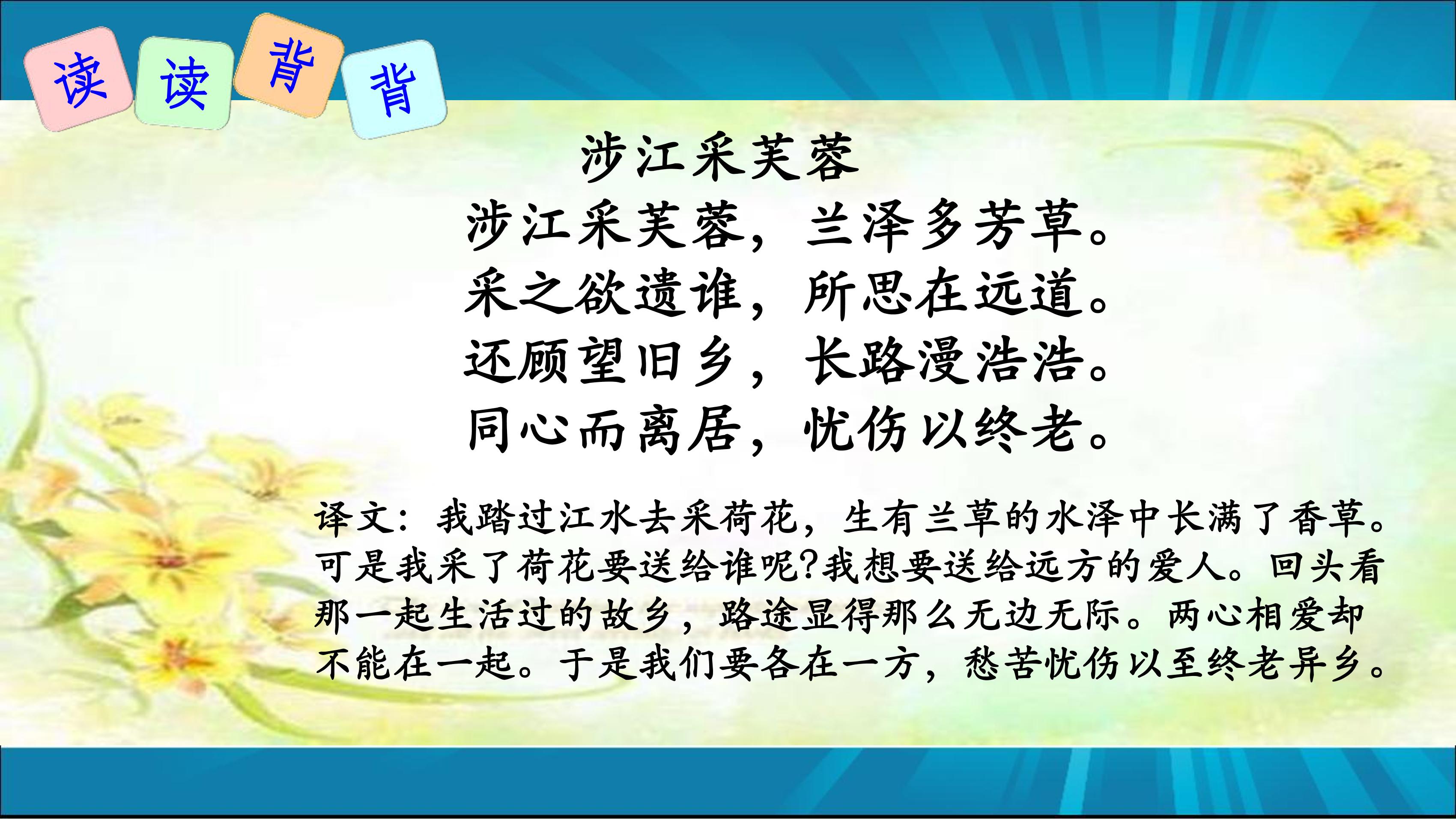 读读背背

涉江采芙蓉

涉江采芙蓉，兰泽多芳草。
采之欲遗谁，所思在远道。
还顾望旧乡，长路漫浩浩。
同心而离居，忧伤以终老。

译文：我踏过江水去采荷花，生有兰草的水泽中长满了香草。可是我采了荷花要送给谁呢?我想要送给远方的爱人。回头看那一起生活过的故乡，路途显得那么无边无际。两心相爱却不能在一起。于是我们要各在一方，愁苦忧伤以至终老异乡。